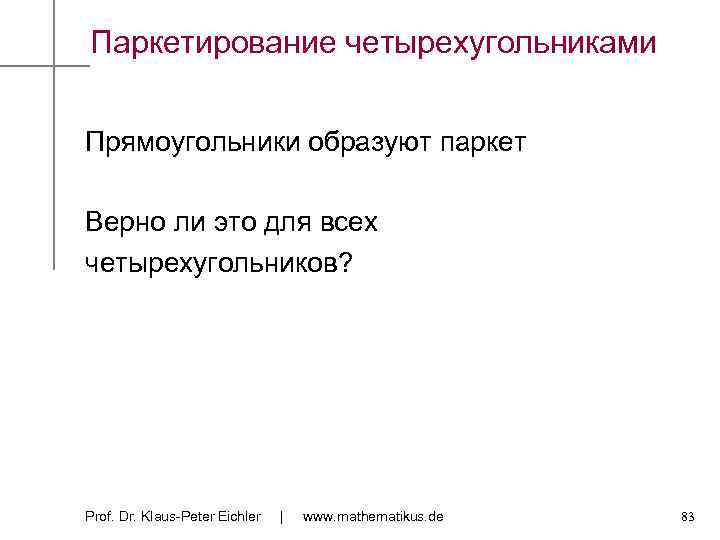 Паркетирование четырехугольниками

Прямоугольники образуют паркет

Верно ли это для всех четырехугольников?

Prof. Dr. Klaus-Peter Eichler | www.mathematikus.de

83